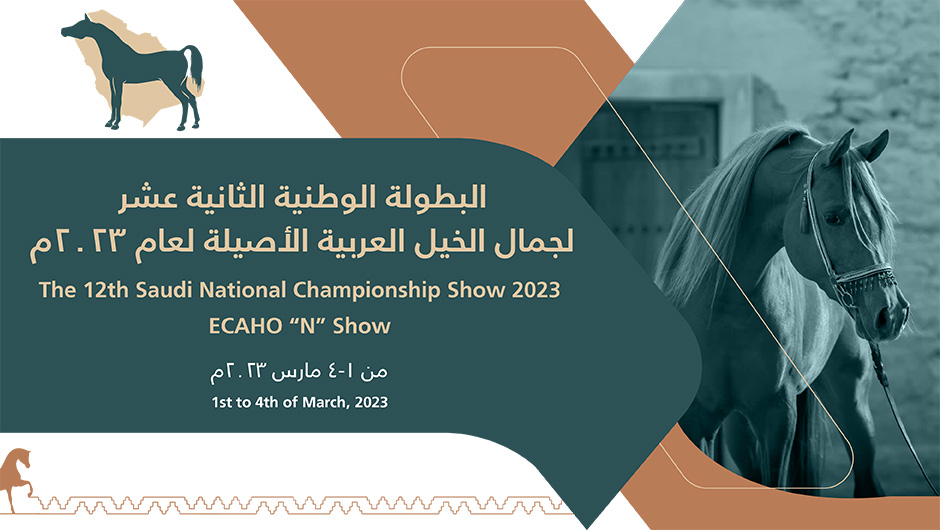 البطولة الوطنية الثانية عشر
لجمال الخيل العربية الأصيلة لعام ٢٠٢٣م

The 12th Saudi National Championship Show 2023
ECAHO "N" Show

من ١-٤ مارس ٢٠٢٣م

1st to 4th of March, 2023